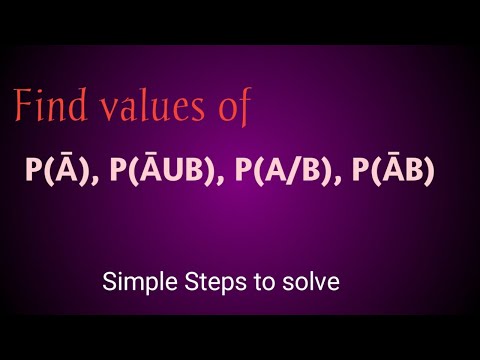 Find values of

$P(\bar{A})$, $P(\bar{A}UB)$, $P(A/B)$, $P(\bar{A}B)$

Simple Steps to solve